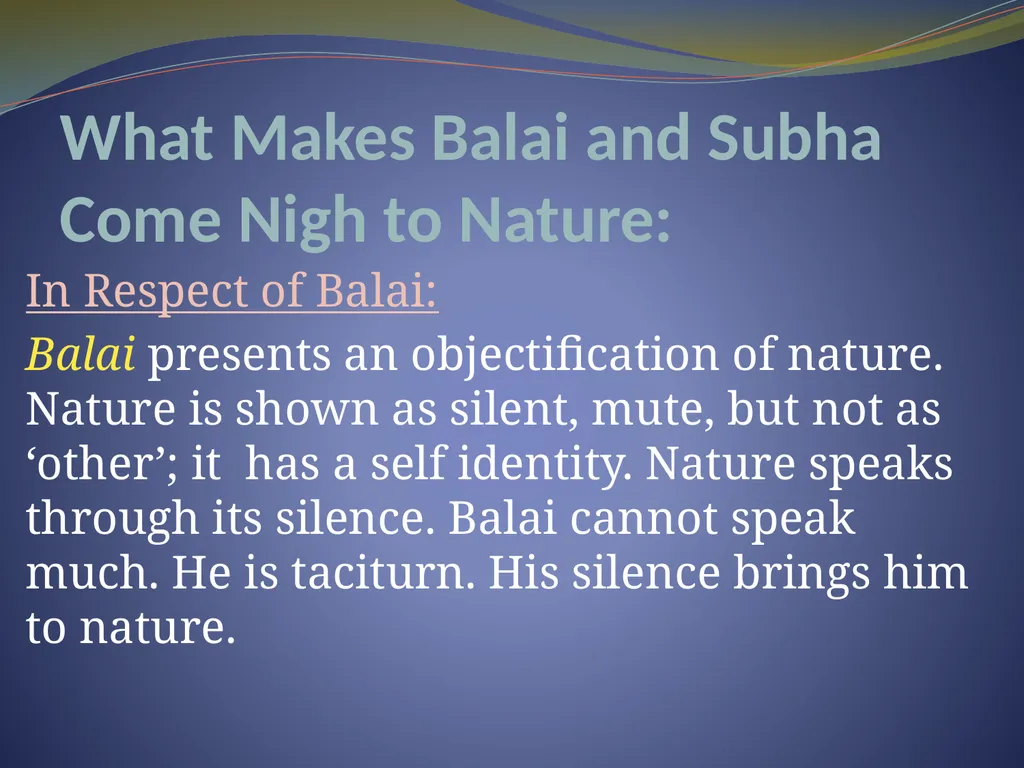 What Makes Balai and Subha Come Nigh to Nature:

In Respect of Balai:

Balai presents an objectification of nature. Nature is shown as silent, mute, but not as ‘other’; it has a self identity. Nature speaks through its silence. Balai cannot speak much. He is taciturn. His silence brings him to nature.